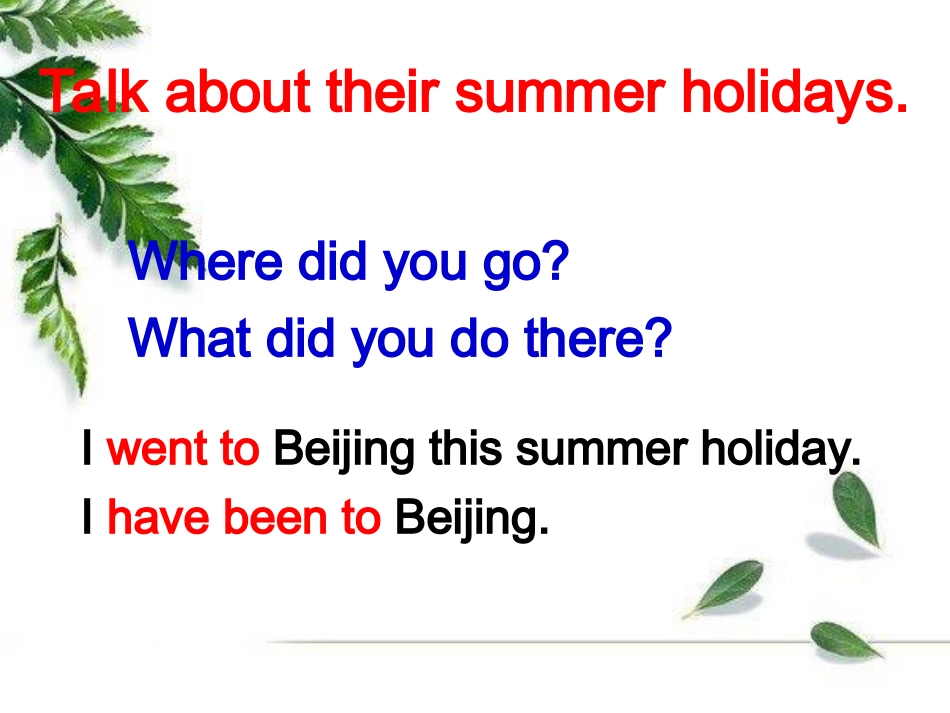 Talk about their summer holidays.

Where did you go?
What did you do there?

I went to Beijing this summer holiday.
I have been to Beijing.